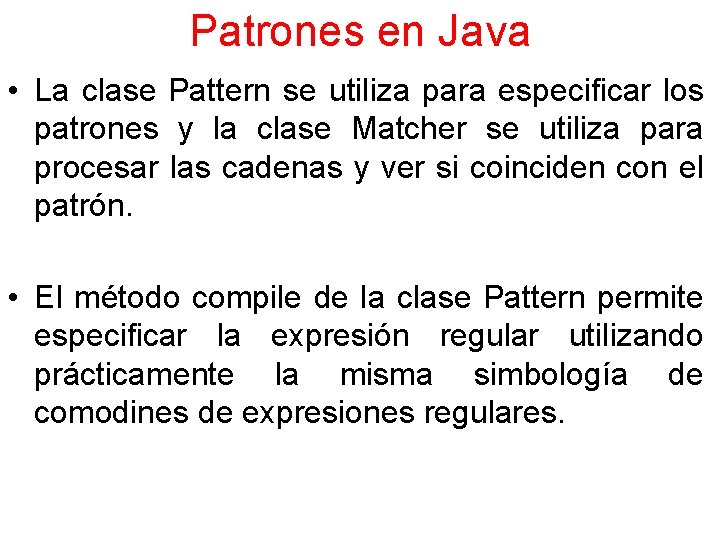 Patrones en Java

• La clase Pattern se utiliza para especificar los patrones y la clase Matcher se utiliza para procesar las cadenas y ver si coinciden con el patrón.

• El método compile de la clase Pattern permite especificar la expresión regular utilizando prácticamente la misma simbología de comodines de expresiones regulares.